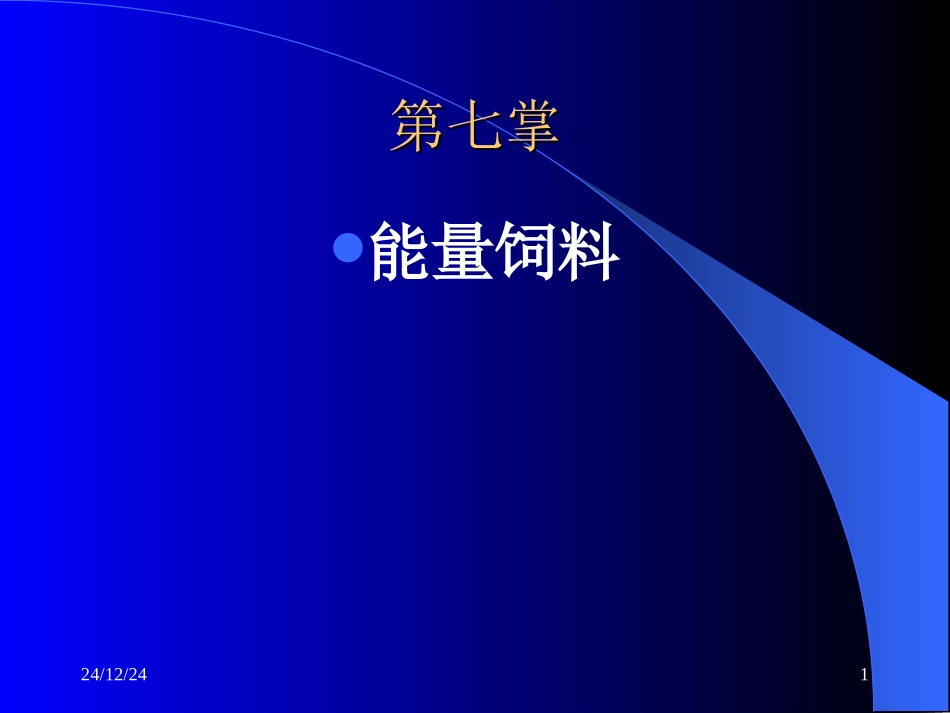 第七掌

能量饲料

24/12/24

1